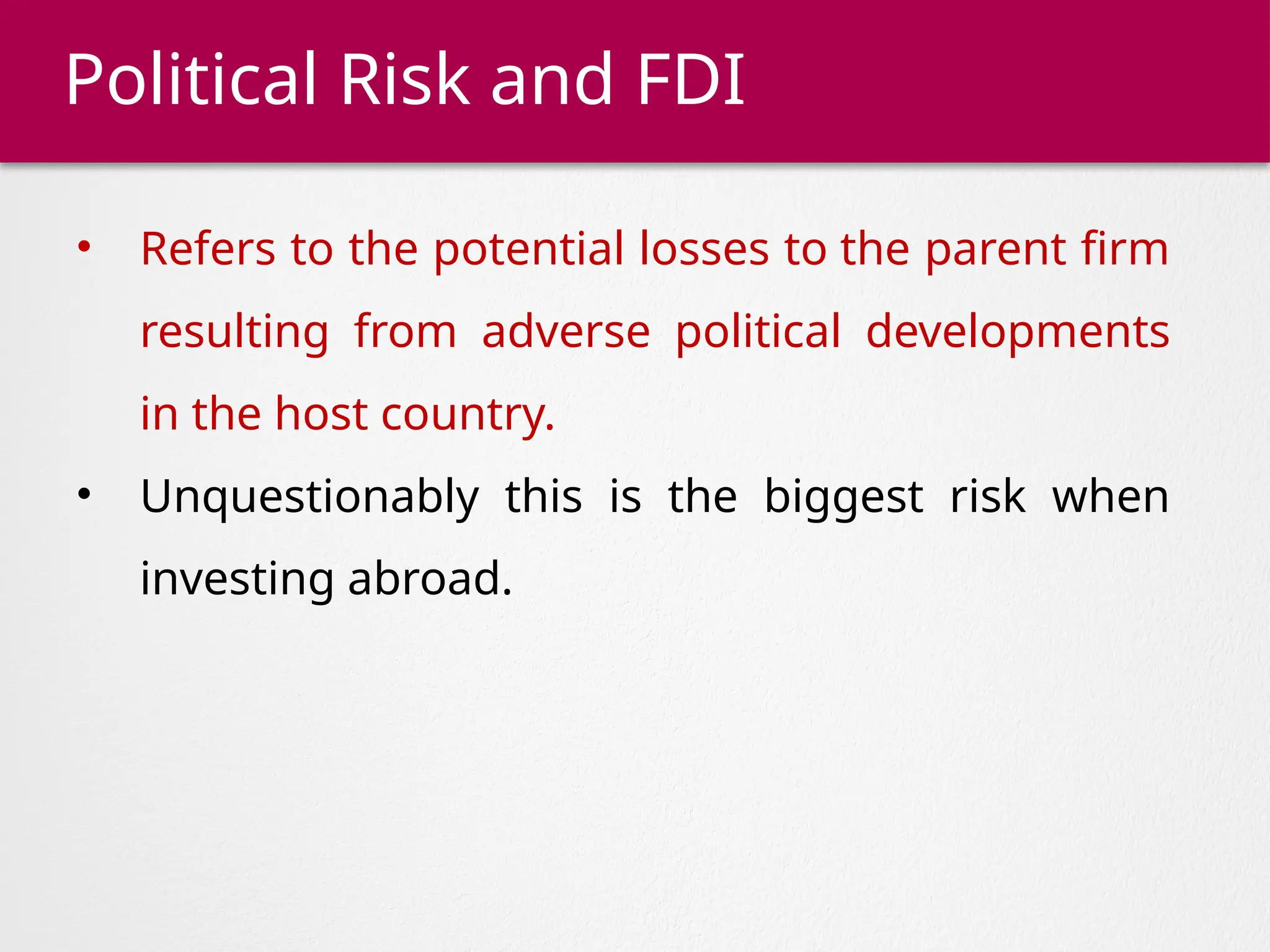 Political Risk and FDI

• Refers to the potential losses to the parent firm resulting from adverse political developments in the host country.

• Unquestionably this is the biggest risk when investing abroad.